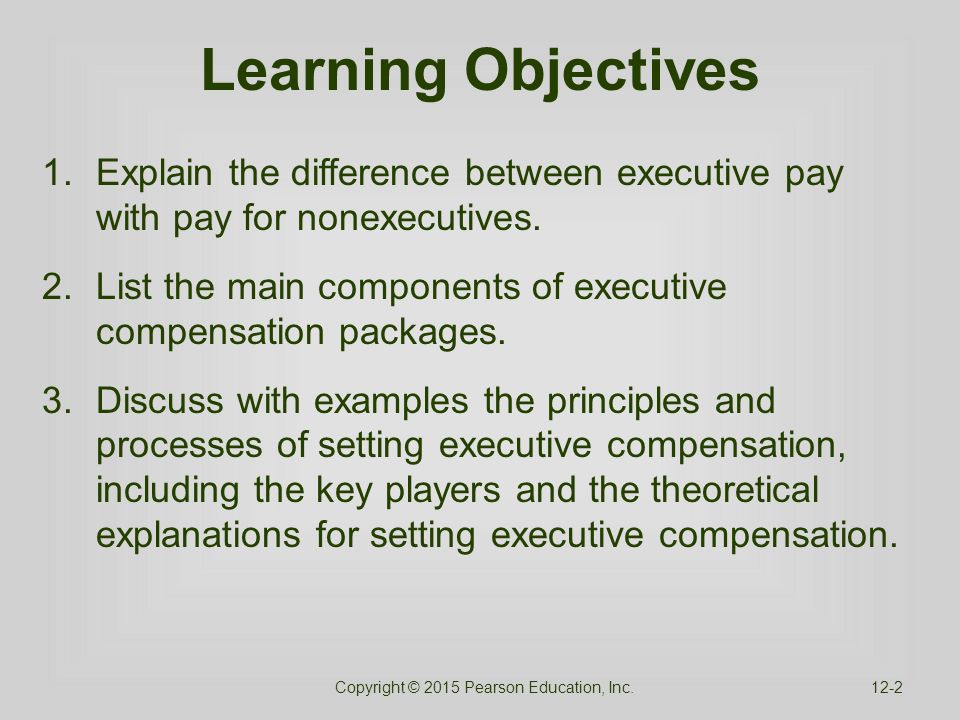 Learning Objectives

1. Explain the difference between executive pay with pay for nonexecutives.

2. List the main components of executive compensation packages.

3. Discuss with examples the principles and processes of setting executive compensation, including the key players and the theoretical explanations for setting executive compensation.

Copyright © 2015 Pearson Education, Inc.

12-2